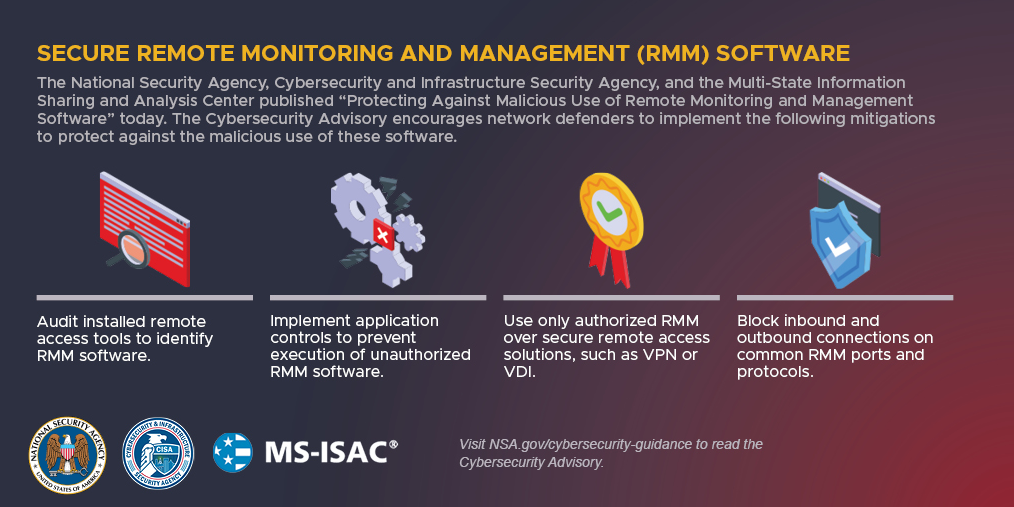 SECURE REMOTE MONITORING AND MANAGEMENT (RMM) SOFTWARE

The National Security Agency, Cybersecurity and Infrastructure Security Agency, and the Multi-State Information Sharing and Analysis Center published “Protecting Against Malicious Use of Remote Monitoring and Management Software” today. The Cybersecurity Advisory encourages network defenders to implement the following mitigations to protect against the malicious use of these software.

Audit installed remote access tools to identify RMM software.

Implement application controls to prevent execution of unauthorized RMM software.

Use only authorized RMM over secure remote access solutions, such as VPN or VDI.

Block inbound and outbound connections on common RMM ports and protocols.

NATIONAL SECURITY AGENCY UNITED STATES OF AMERICA

CYBERSECURITY & INFRASTRUCTURE SECURITY AGENCY CISA

MS-ISAC®

Visit NSA.gov/cybersecurity-guidance to read the Cybersecurity Advisory.